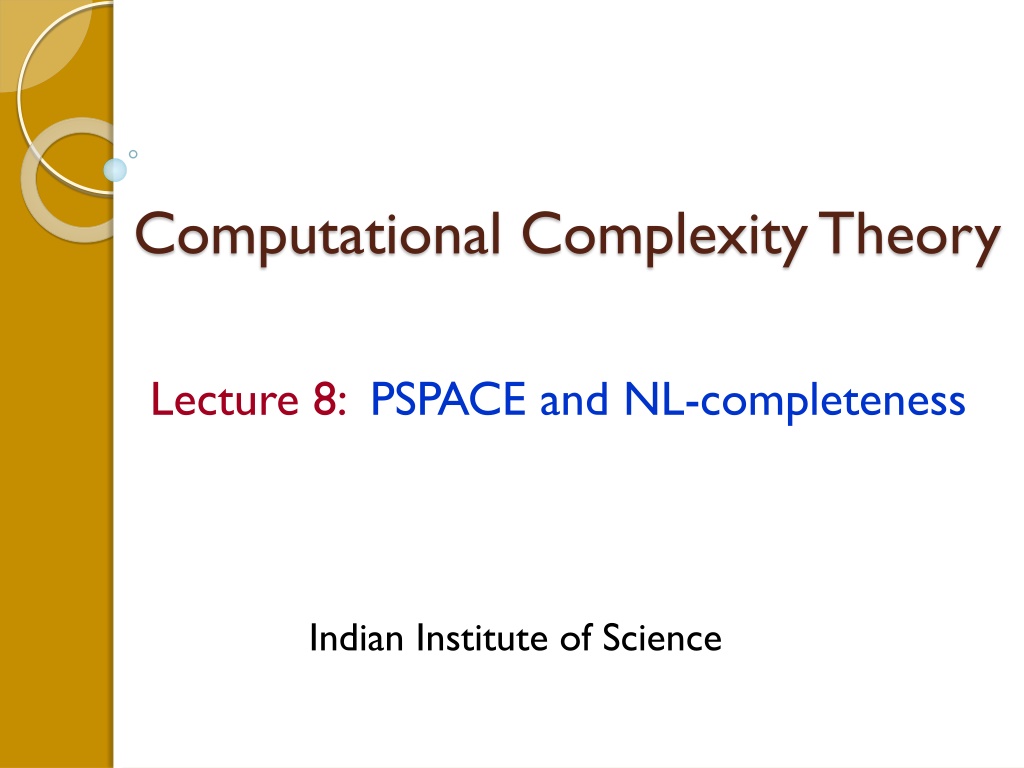 Computational Complexity Theory

Lecture 8: PSPACE and NL-completeness

Indian Institute of Science